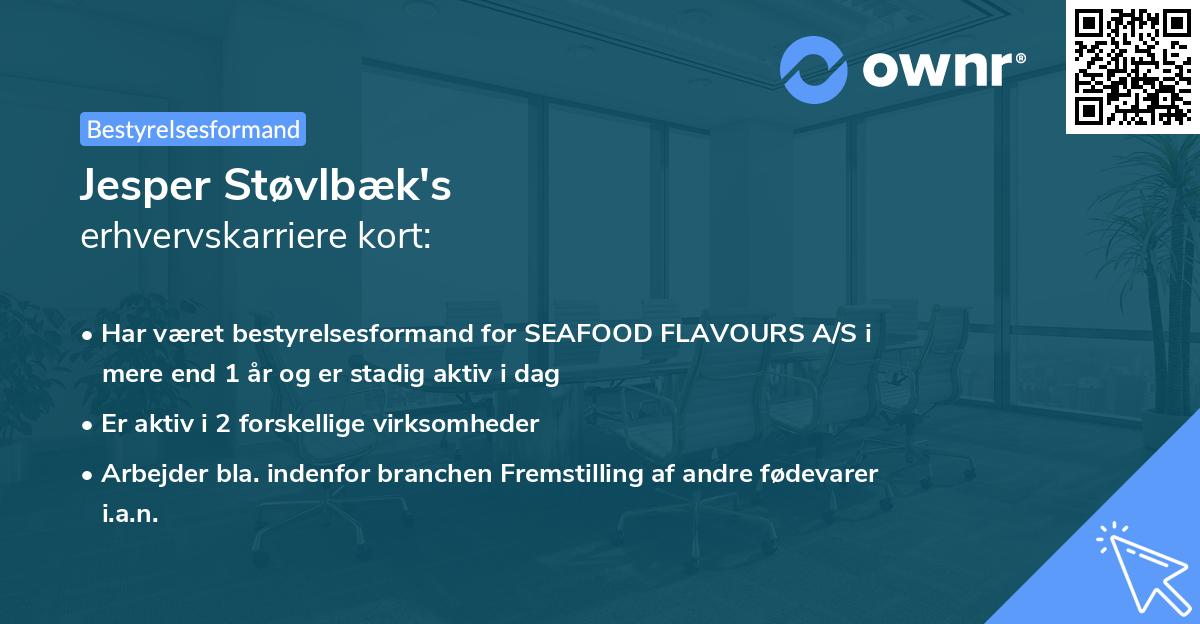 ownr®

Bestyrelsesformand

Jesper Støvlbæk's
erhvervskarriere kort:

• Har været bestyrelsesformand for SEAFOOD FLAVOURS A/S i mere end 1 år og er stadig aktiv i dag
• Er aktiv i 2 forskellige virksomheder
• Arbejder bla. indenfor branchen Fremstilling af andre fødevarer i.a.n.